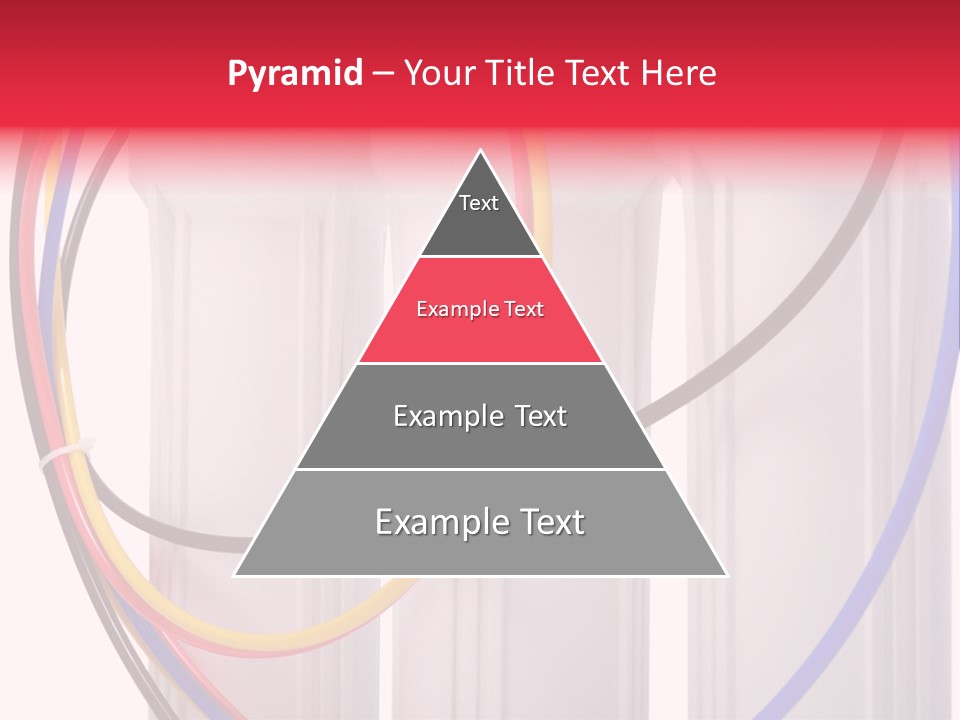 Pyramid – Your Title Text Here

Text

Example Text

Example Text

Example Text